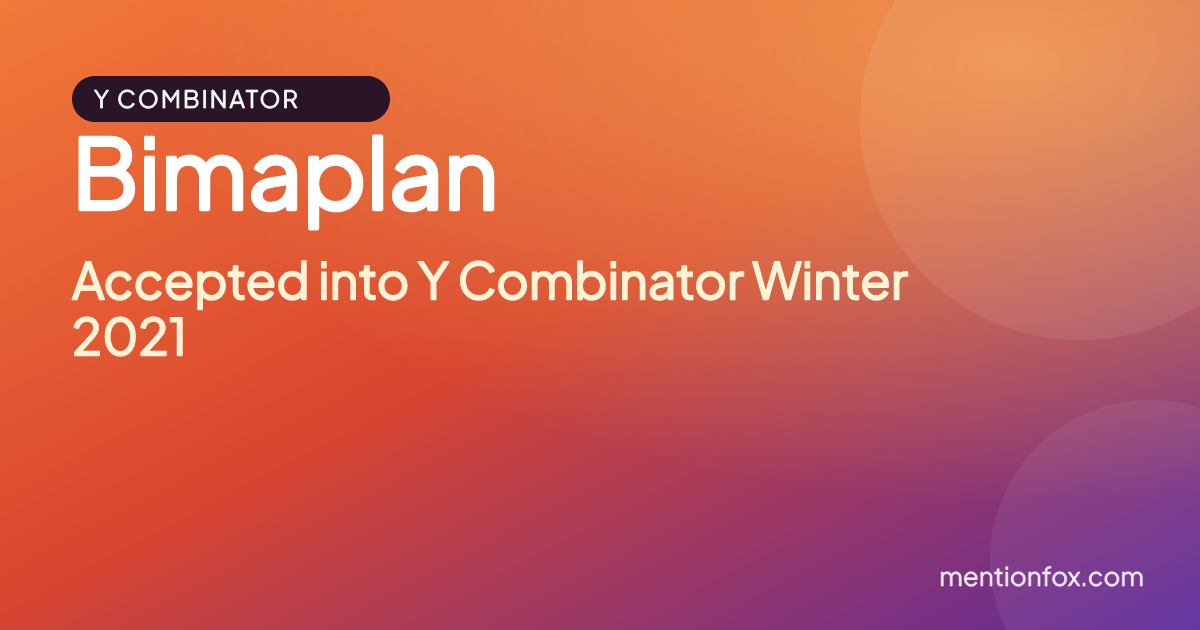 Y COMBINATOR

Bimaplan

Accepted into Y Combinator Winter 2021

mentionfox.com